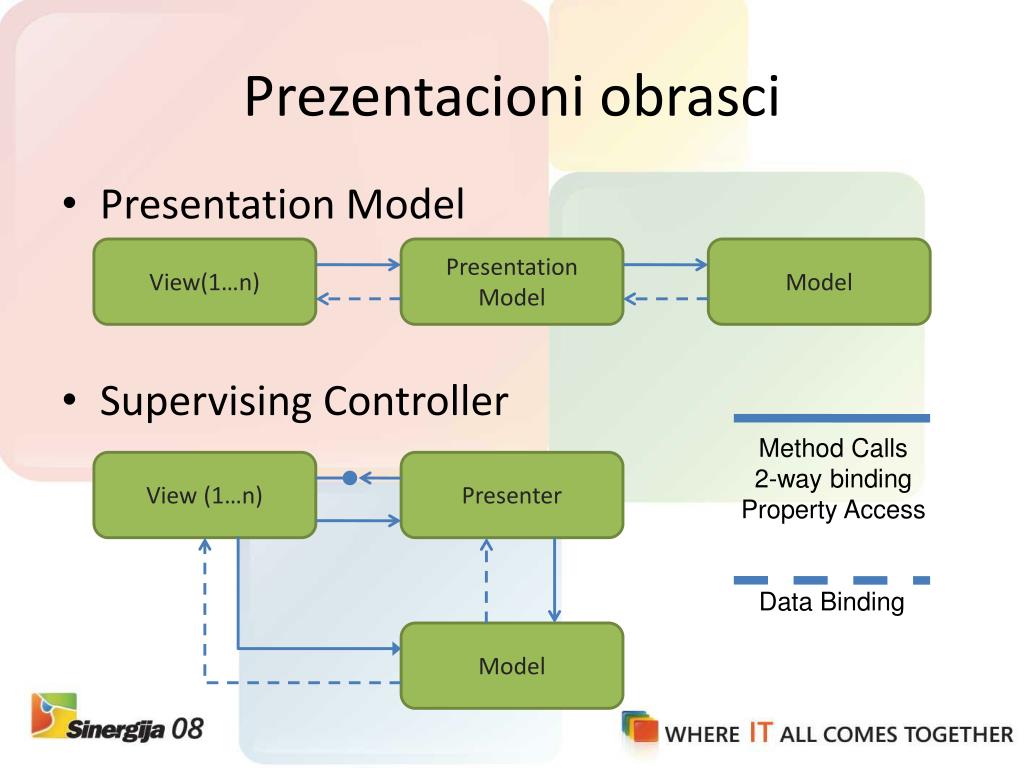 Prezentacioni obrasci

• Presentation Model

View(1…n)

Presentation Model

Model

• Supervising Controller

View (1…n)

Presenter

Model

Method Calls
2-way binding
Property Access

Data Binding

Sinergija 08

WHERE IT ALL COMES TOGETHER